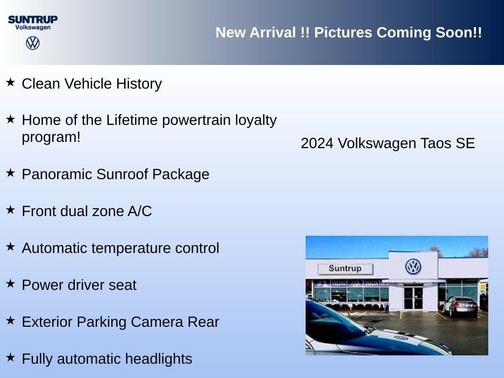 SUNTRUP
Volkswagen

New Arrival !! Pictures Coming Soon!!

★ Clean Vehicle History

★ Home of the Lifetime powertrain loyalty program!

★ Panoramic Sunroof Package

★ Front dual zone A/C

★ Automatic temperature control

★ Power driver seat

★ Exterior Parking Camera Rear

★ Fully automatic headlights

2024 Volkswagen Taos SE

Suntrup